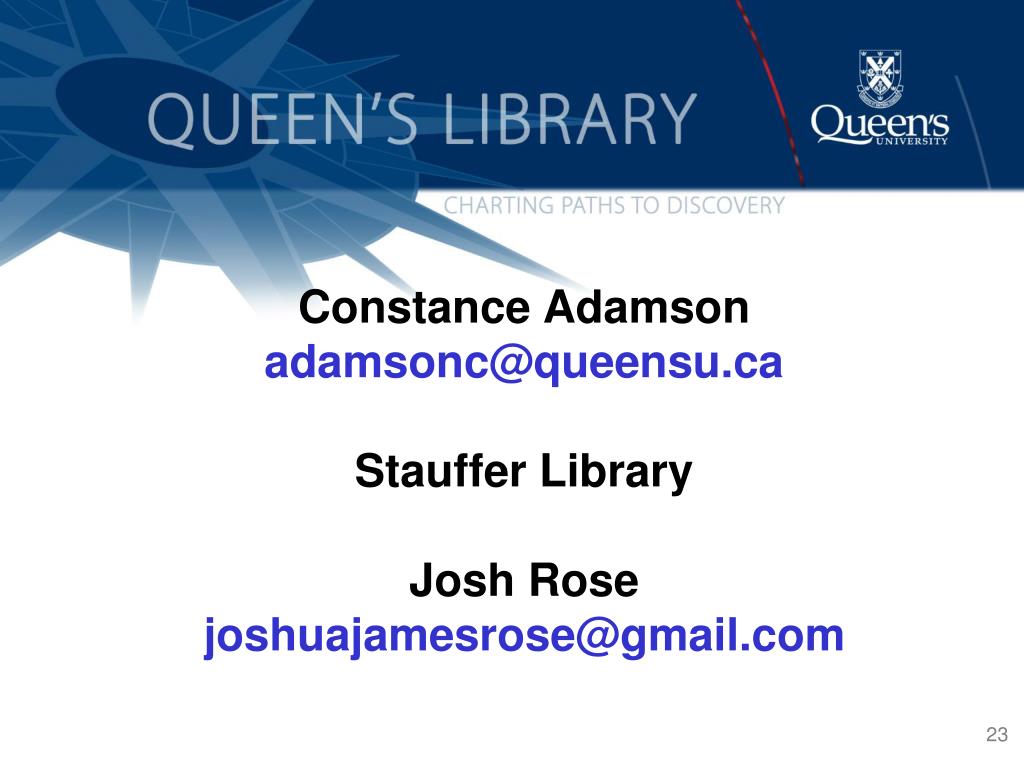 QUEEN'S LIBRARY

Queen's UNIVERSITY

CHARTING PATHS TO DISCOVERY

Constance Adamson
adamsonc@queensu.ca

Stauffer Library

Josh Rose
joshuajamesrose@gmail.com

23